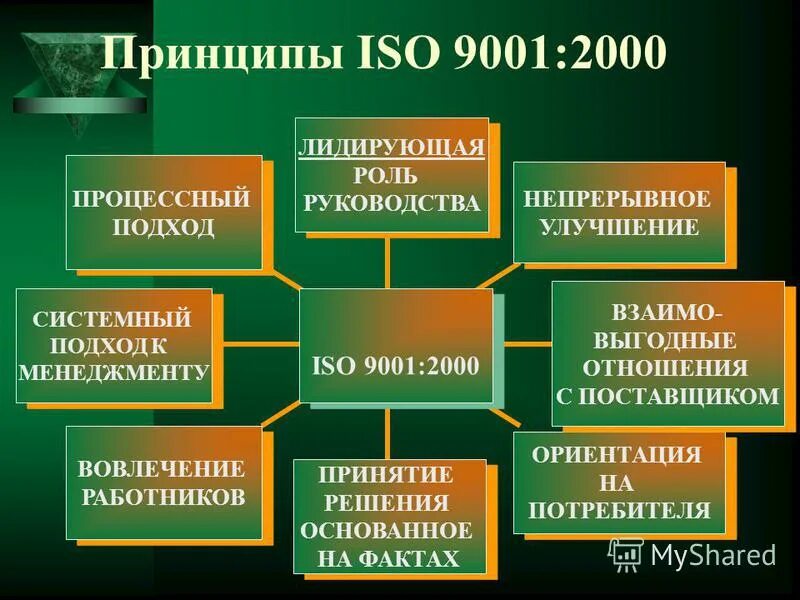 Принципы ISO 9001:2000

ПРОЦЕССНЫЙ ПОДХОД

ЛИДИРУЮЩАЯ РОЛЬ РУКОВОДСТВА

НЕПРЕРЫВНОЕ УЛУЧШЕНИЕ

СИСТЕМНЫЙ ПОДХОДК МЕНЕДЖМЕНТУ

ISO 9001:2000

ВЗАИМО-ВЫГОДНЫЕ ОТНОШЕНИЯ С ПОСТАВЩИКОМ

ВОВЛЕЧЕНИЕ РАБОТНИКОВ

ПРИНЯТИЕ РЕШЕНИЯ ОСНОВАННОЕ НА ФАКТАХ

ОРИЕНТАЦИЯ НА ПОТРЕБИТЕЛЯ

MyShared